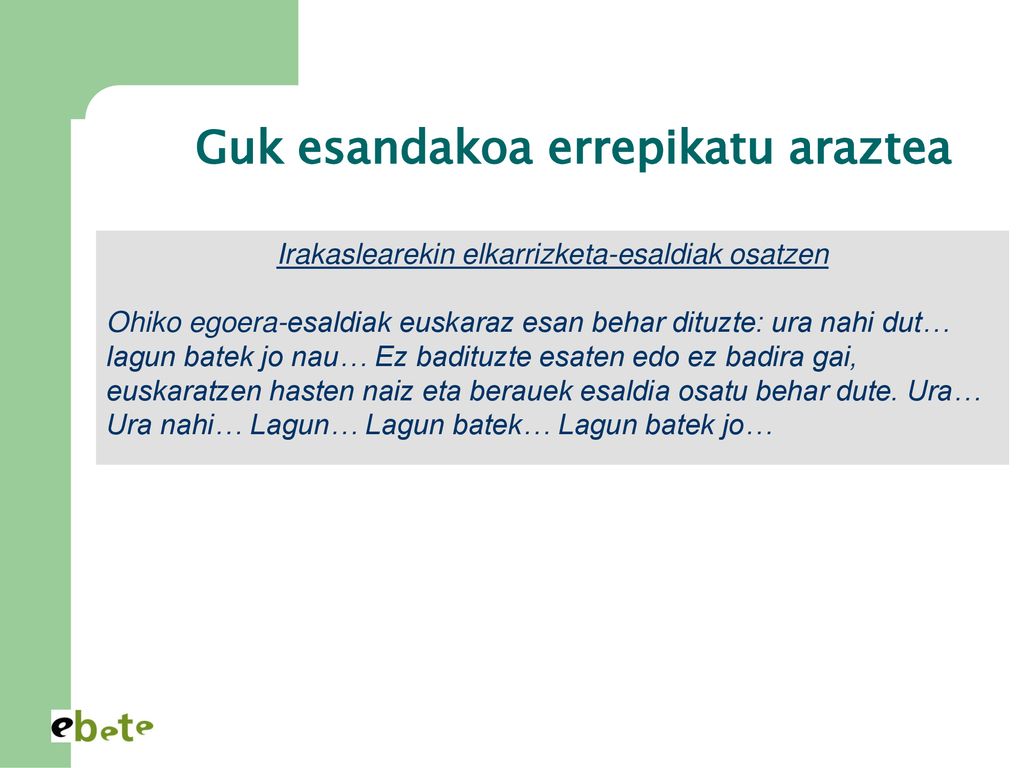 Guk esandakoa errepikatu araztea

Irakaslearekin elkarrizketa-esaldiak osatzen

Ohiko egoera-esaldiak euskaraz esan behar dituzte: ura nahi dut… lagun batek jo nau… Ez badituzte esaten edo ez badira gai, euskaratzen hasten naiz eta berauek esaldia osatu behar dute. Ura… Ura nahi… Lagun… Lagun batek… Lagun batek jo…

ebete